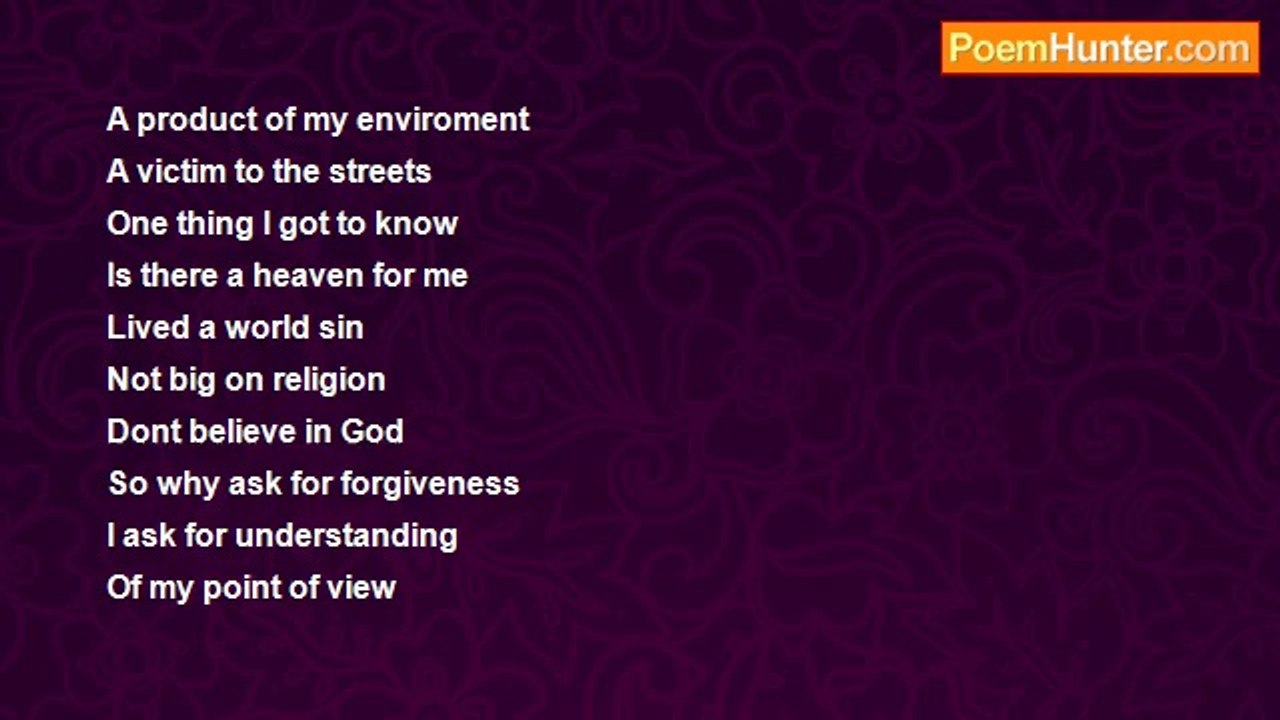 PoemHunter.com

A product of my enviroment
A victim to the streets
One thing I got to know
Is there a heaven for me
Lived a world sin
Not big on religion
Dont believe in God
So why ask for forgiveness
I ask for understanding
Of my point of view